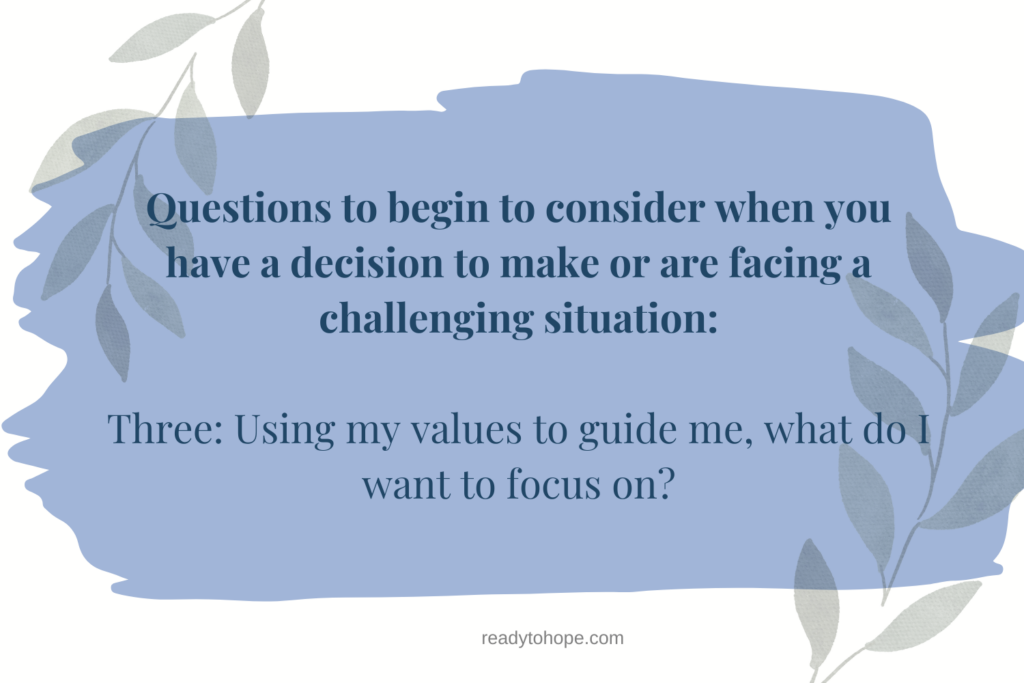 Questions to begin to consider when you have a decision to make or are facing a challenging situation:

Three: Using my values to guide me, what do I want to focus on?

readytohope.com